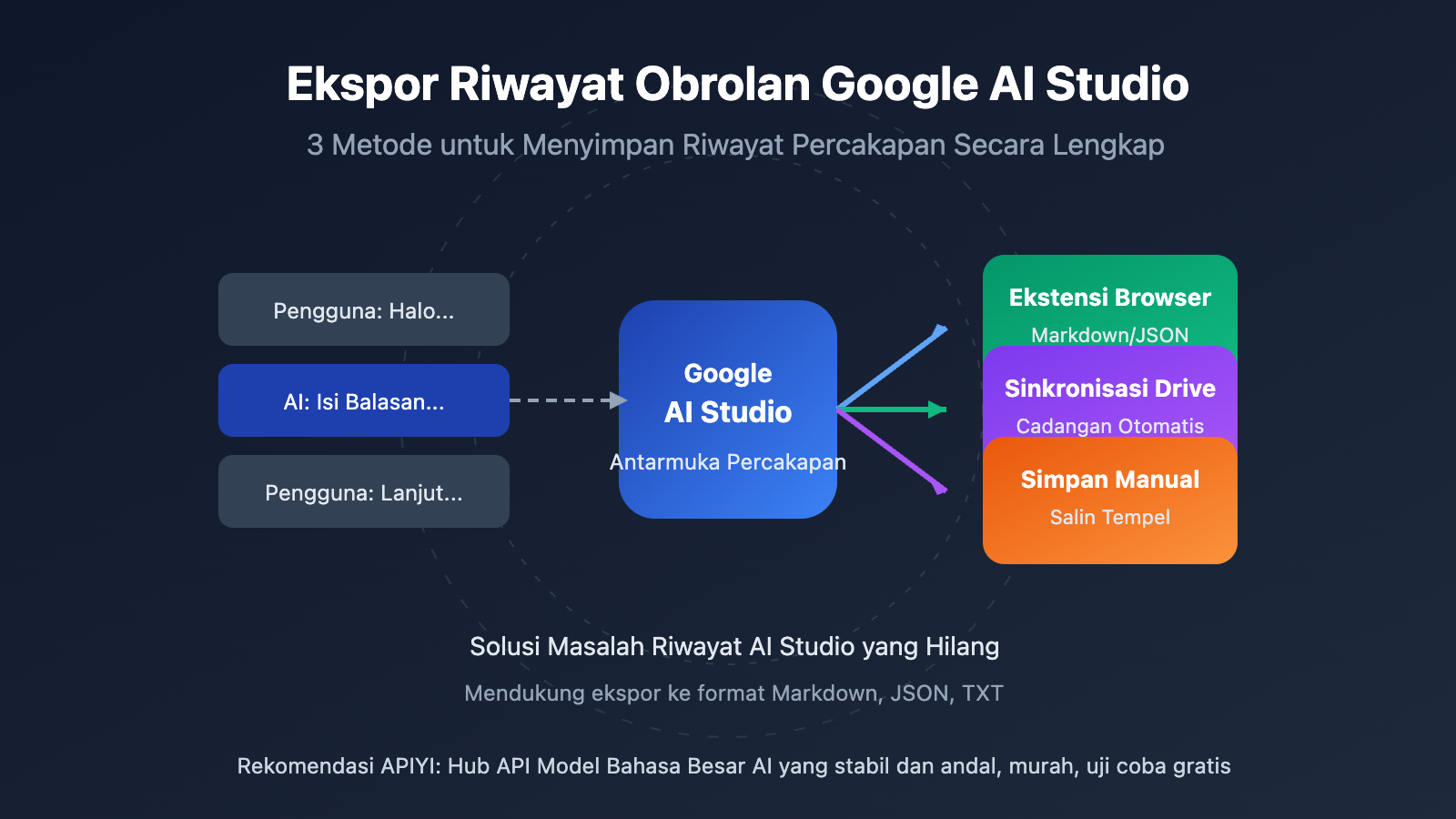 Ekspor Riwayat Obrolan Google AI Studio

3 Metode untuk Menyimpan Riwayat Percakapan Secara Lengkap

Pengguna: Halo...

AI: Isi Balasan...

Pengguna: Lanjut...

Google
AI Studio

Antarmuka Percakapan

Ekstensi Browser
Markdown/JSON

Sinkronisasi Drive
Cadangan Otomatis

Simpan Manual
Salin Tempel

Solusi Masalah Riwayat AI Studio yang Hilang

Mendukung ekspor ke format Markdown, JSON, TXT

Rekomendasi APIYI: Hub API Model Bahasa Besar AI yang stabil dan andal, murah, uji coba gratis